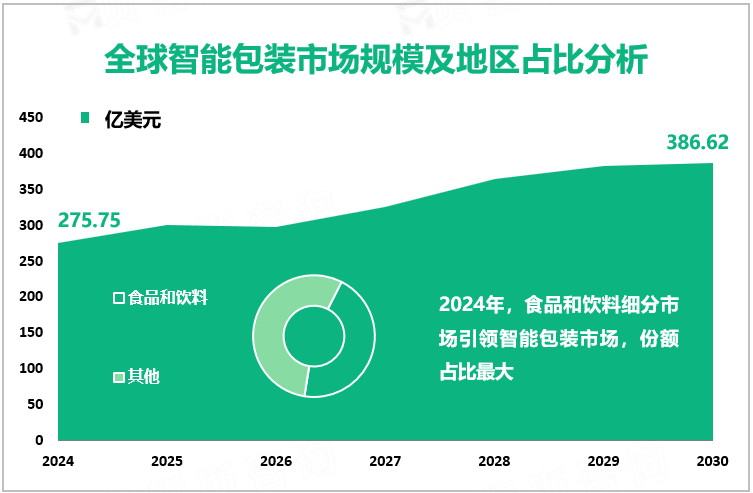 全球智能包装市场规模及地区占比分析

亿美元

450
400
350
300
250
200
150
100
50
0

275.75

386.62

食品和饮料

其他

2024年，食品和饮料细分市场引领智能包装市场，份额占比最大

2024
2025
2026
2027
2028
2029
2030